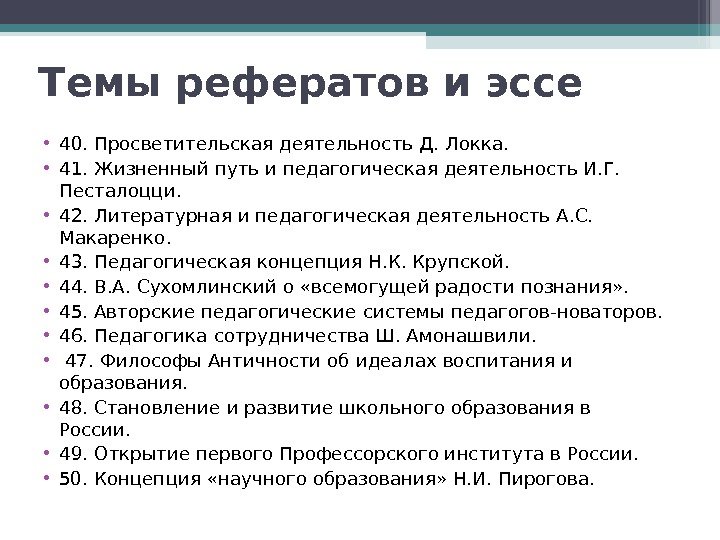 Темы рефератов и эссе

• 40. Просветительская деятельность Д. Локка.
• 41. Жизненный путь и педагогическая деятельность И.Г. Песталоцци.
• 42. Литературная и педагогическая деятельность А.С. Макаренко.
• 43. Педагогическая концепция Н.К. Крупской.
• 44. В.А. Сухомлинский о «всемогущей радости познания».
• 45. Авторские педагогические системы педагогов-новаторов.
• 46. Педагогика сотрудничества Ш. Амонашвили.
• 47. Философы Античности об идеалах воспитания и образования.
• 48. Становление и развитие школьного образования в России.
• 49. Открытие первого Профессорского института в России.
• 50. Концепция «научного образования» Н.И. Пирогова.